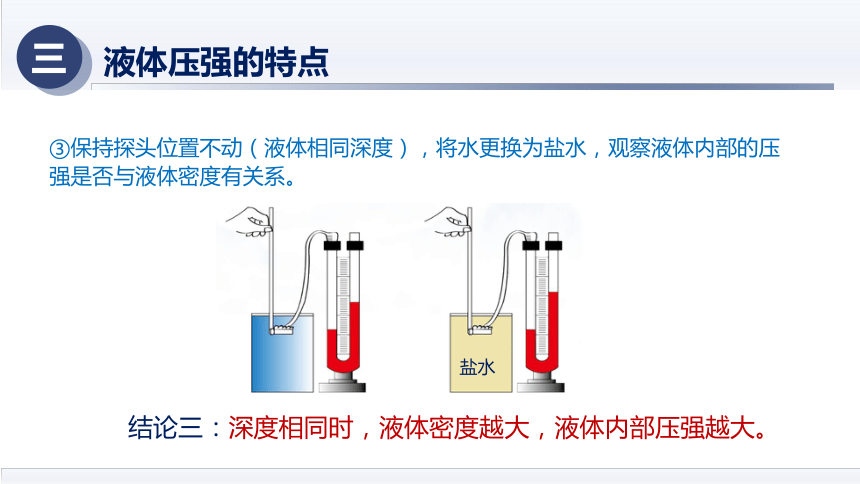 三 液体压强的特点

③保持探头位置不动（液体相同深度），将水更换为盐水，观察液体内部的压强是否与液体密度有关系。

盐水

结论三：深度相同时，液体密度越大，液体内部压强越大。